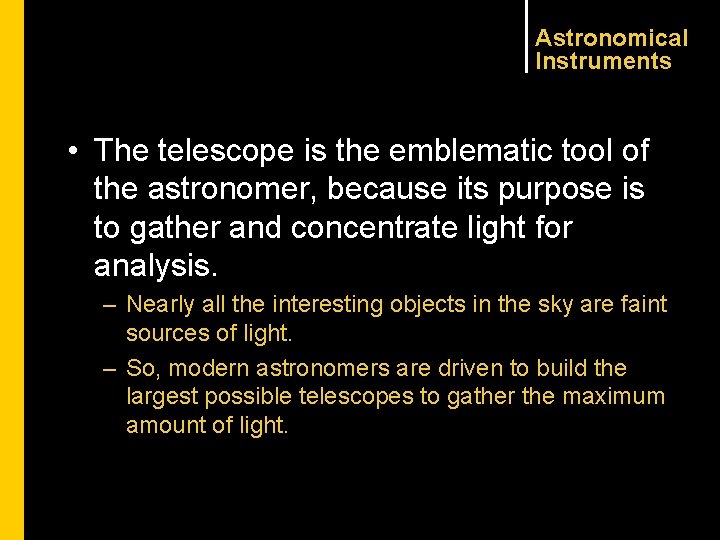 Astronomical Instruments

• The telescope is the emblematic tool of the astronomer, because its purpose is to gather and concentrate light for analysis.

– Nearly all the interesting objects in the sky are faint sources of light.

– So, modern astronomers are driven to build the largest possible telescopes to gather the maximum amount of light.